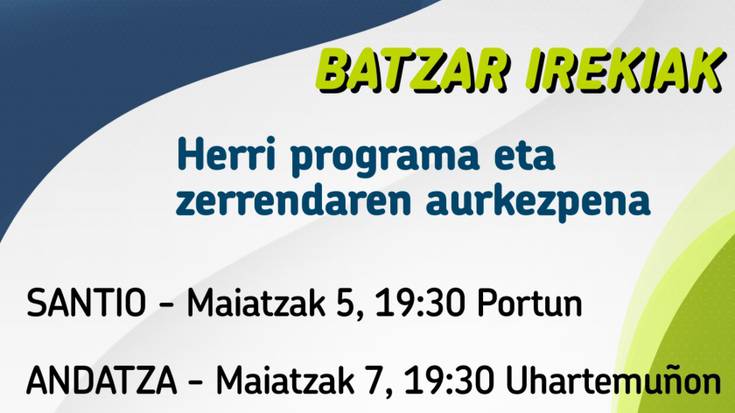 BATZAR IREKIAK

Herri programa eta zerrendaren aurkezpena

SANTIO - Maiatzak 5, 19:30 Portun

ANDATZA - Maiatzak 7, 19:30 Uhartemuñon